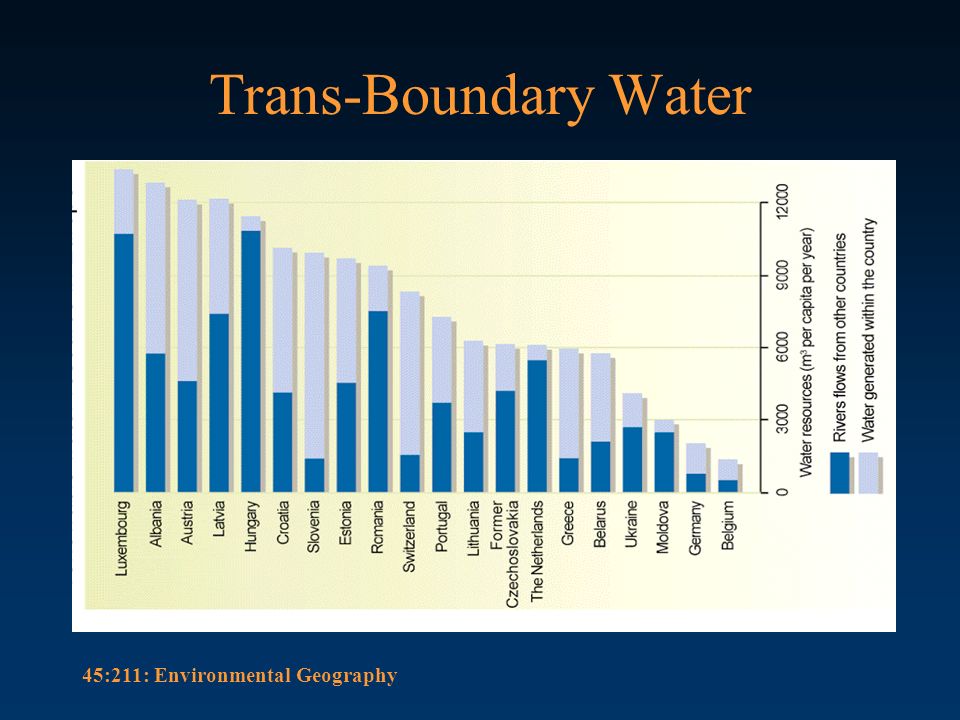 Trans-Boundary Water

Luxembourg
Albania
Austria
Latvia
Hungary
Croatia
Slovenia
Estonia
Romania
Switzerland
Portugal
Lithuania
Former Czechoslovakia
The Netherlands
Greece
Belarus
Ukraine
Moldova
Germany
Belgium

0
3000
6000
9000
12000

Water resources ($m^3$ per capita per year)

Rivers flows from other countries
Water generated within the country

45:211: Environmental Geography